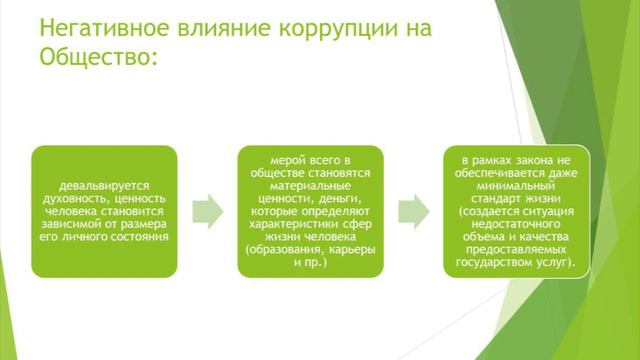 Негативное влияние коррупции на Общество:

девальвируется духовность, ценность человека становится зависимой от размера его личного состояния

мерой всего в обществе становятся материальные ценности, деньги, которые определяют характеристики сфер жизни человека (образования, карьеры и пр.)

в рамках закона не обеспечивается даже минимальный стандарт жизни (создается ситуация недостаточного объема и качества предоставляемых государством услуг).